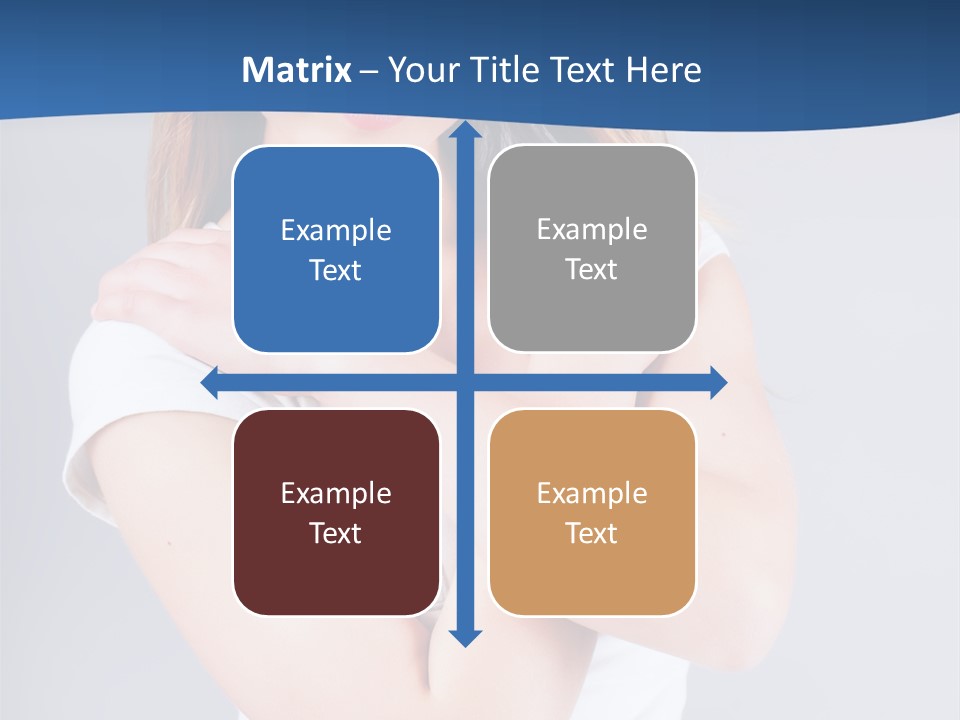 Matrix – Your Title Text Here

Example Text

Example Text

Example Text

Example Text